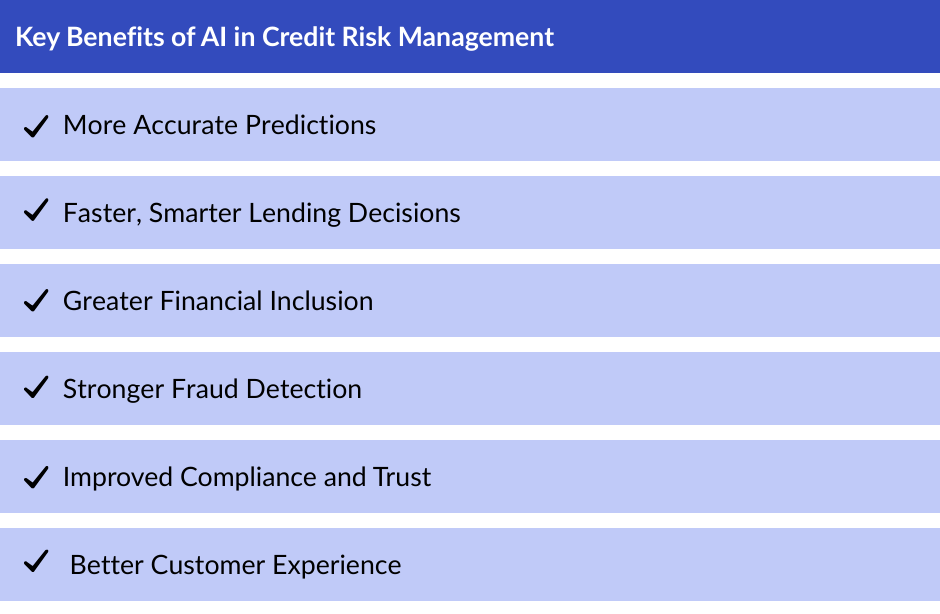 Key Benefits of AI in Credit Risk Management

✓ More Accurate Predictions

✓ Faster, Smarter Lending Decisions

✓ Greater Financial Inclusion

✓ Stronger Fraud Detection

✓ Improved Compliance and Trust

✓ Better Customer Experience